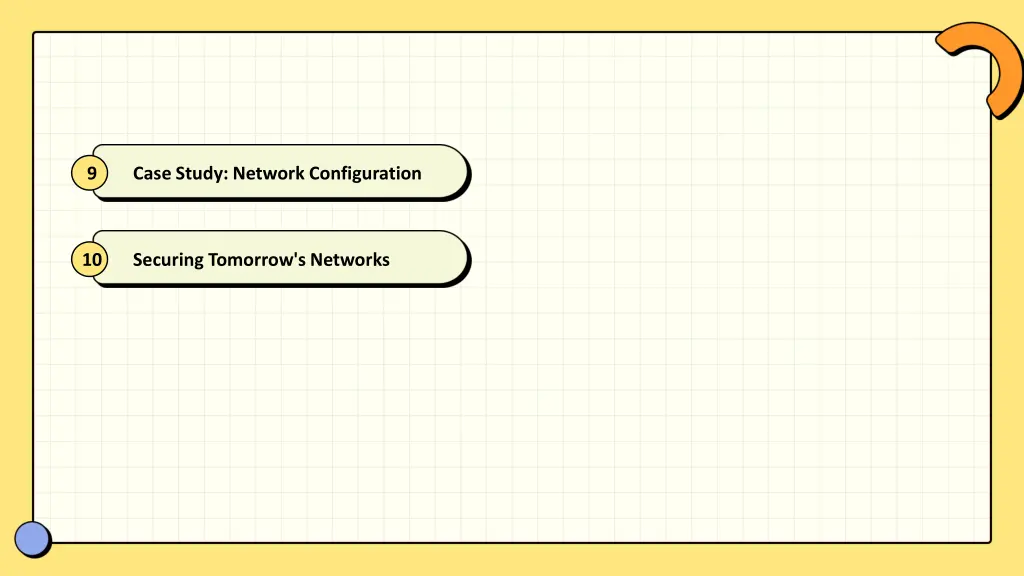 9 Case Study: Network Configuration

10 Securing Tomorrow's Networks